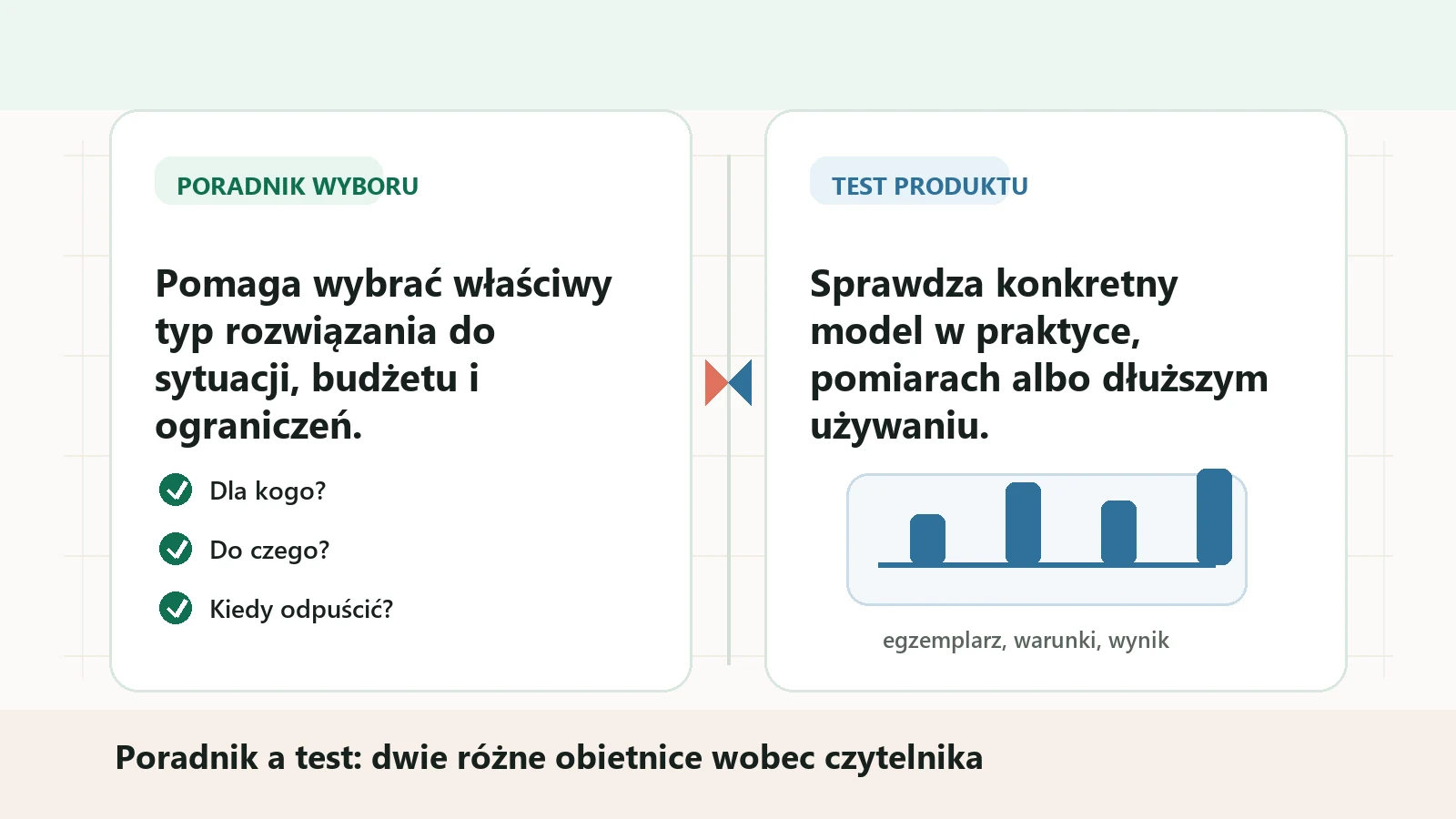 PORADNIK WYBORU

Pomaga wybrać właściwy typ rozwiązania do sytuacji, budżetu i ograniczeń.

Dla kogo?

Do czego?

Kiedy odpuścić?

TEST PRODUKTU

Sprawdza konkretny model w praktyce, pomiarach albo dłuższym używaniu.

egzemplarz, warunki, wynik

Poradnik a test: dwie różne obietnice wobec czytelnika